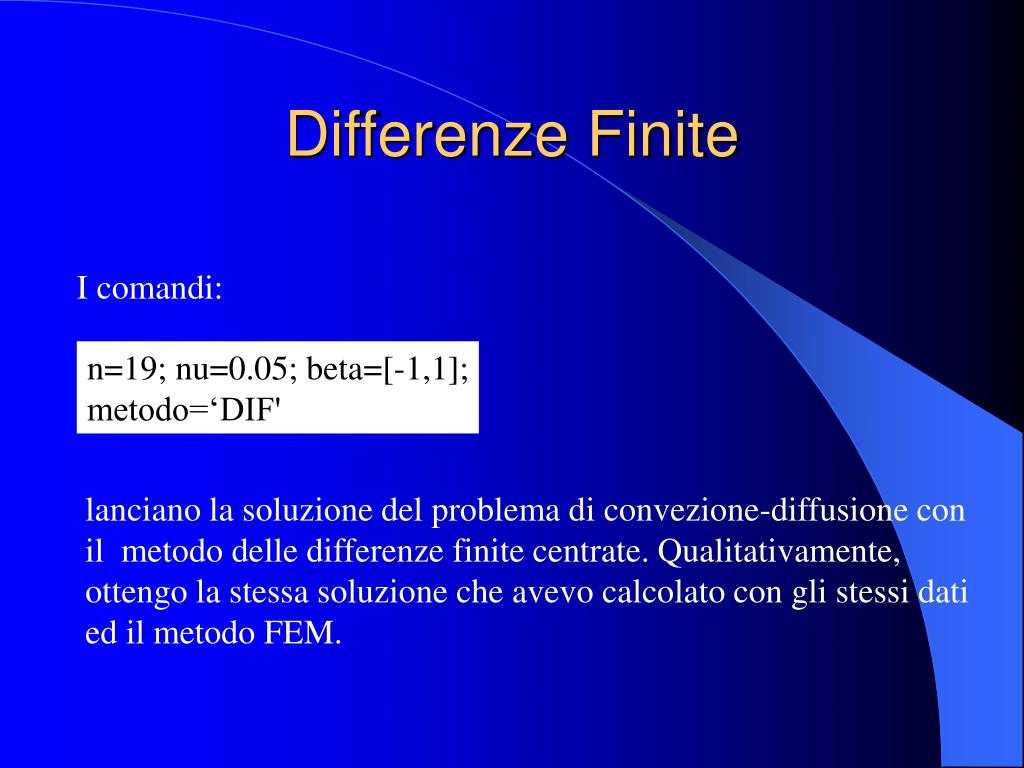 Differenze Finite

I comandi:

n=19; nu=0.05; beta=[-1,1];
metodo=‘DIF'

lanciano la soluzione del problema di convezione-diffusione con il metodo delle differenze finite centrate. Qualitativamente, ottengo la stessa soluzione che avevo calcolato con gli stessi dati ed il metodo FEM.